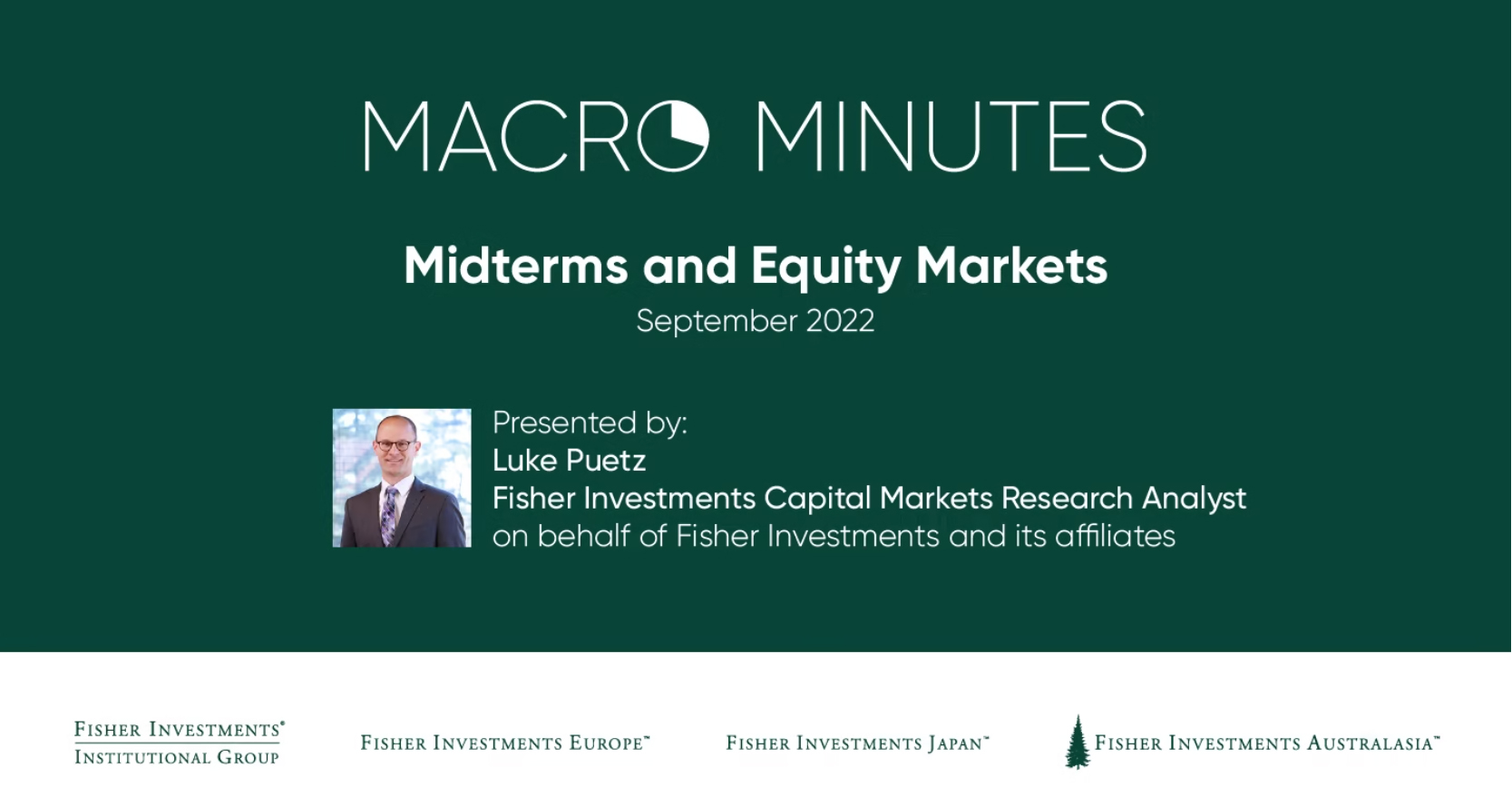 MACRO MINUTES

Midterms and Equity Markets
September 2022

Presented by:
Luke Puetz
Fisher Investments Capital Markets Research Analyst
on behalf of Fisher Investments and its affiliates

FISHER INVESTMENTS®
INSTITUTIONAL GROUP

FISHER INVESTMENTS EUROPE™

FISHER INVESTMENTS JAPAN™

FISHER INVESTMENTS AUSTRALASIA™